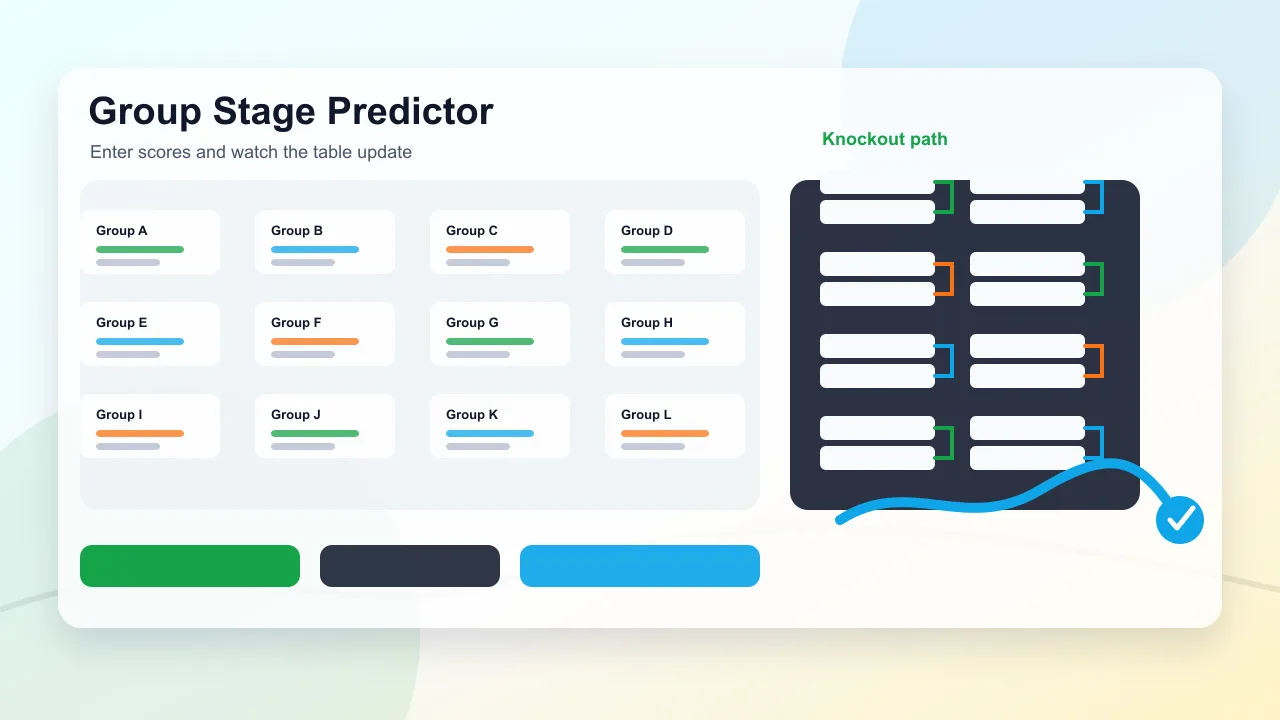 Group Stage Predictor

Enter scores and watch the table update

Group A

Group B

Group C

Group D

Group E

Group F

Group G

Group H

Group I

Group J

Group K

Group L

Knockout path